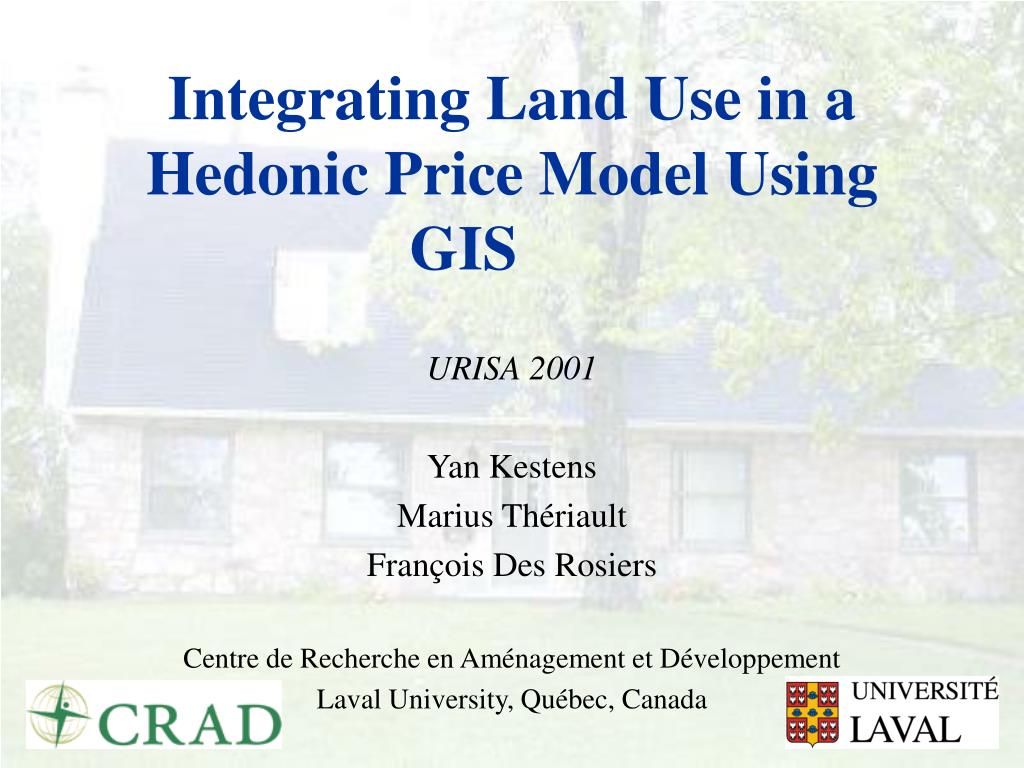 Integrating Land Use in a Hedonic Price Model Using GIS

URISA 2001

Yan Kestens
Marius Thériault
François Des Rosiers

Centre de Recherche en Aménagement et Développement
Laval University, Québec, Canada

CRAD

UNIVERSITÉ LAVAL